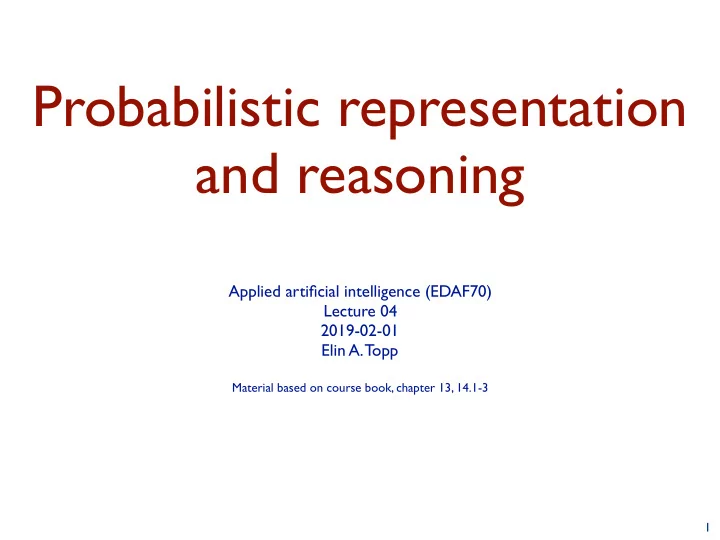 Probabilistic representation and reasoning

Applied artificial intelligence (EDAF70)
Lecture 04
2019-02-01
Elin A. Topp

Material based on course book, chapter 13, 14.1-3

1